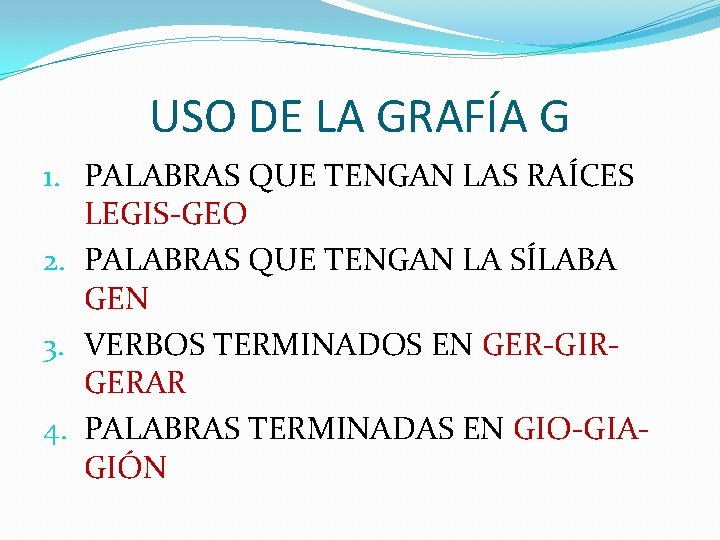 USO DE LA GRAFÍA G

1. PALABRAS QUE TENGAN LAS RAÍCES LEGIS-GEO
2. PALABRAS QUE TENGAN LA SÍLABA GEN
3. VERBOS TERMINADOS EN GER-GIR-GERAR
4. PALABRAS TERMINADAS EN GIO-GIA-GIÓN